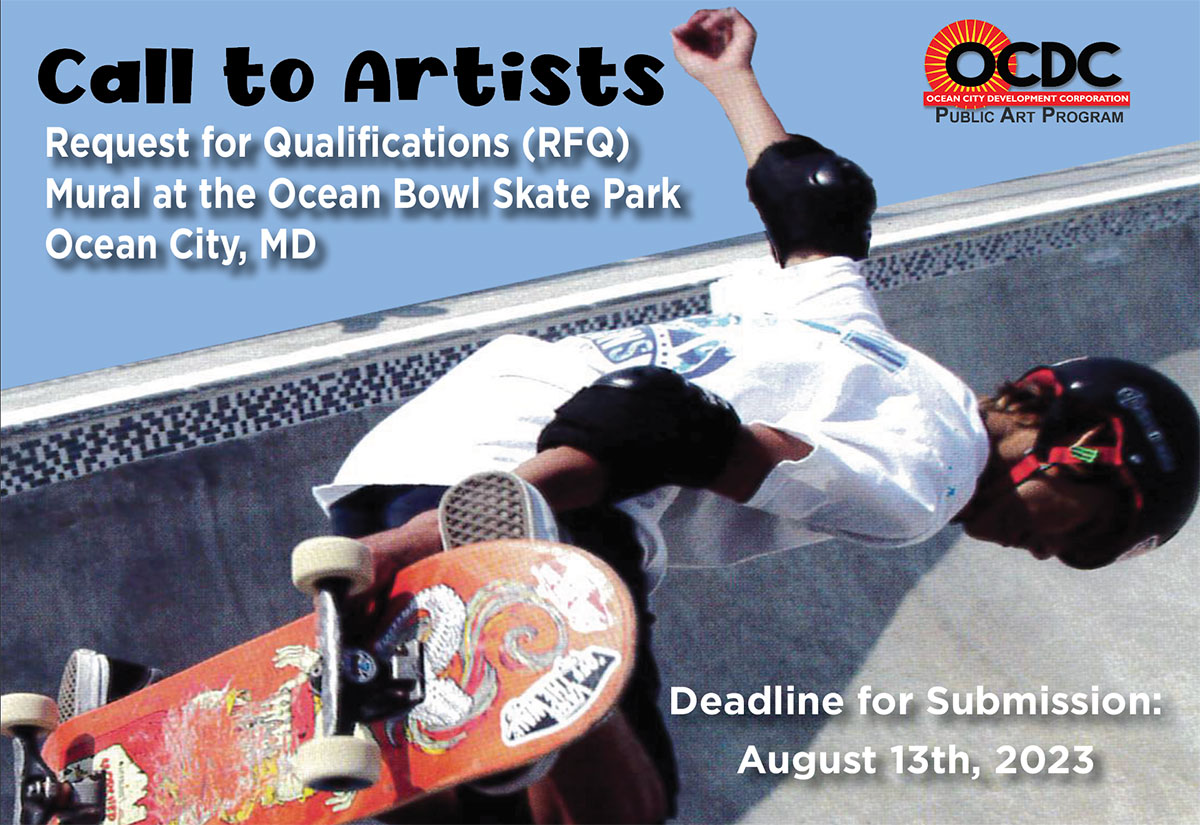 Call to Artists

Request for Qualifications (RFQ)
Mural at the Ocean Bowl Skate Park
Ocean City, MD

OCDC
OCEAN CITY DEVELOPMENT CORPORATION
PUBLIC ART PROGRAM

Deadline for Submission:
August 13th, 2023